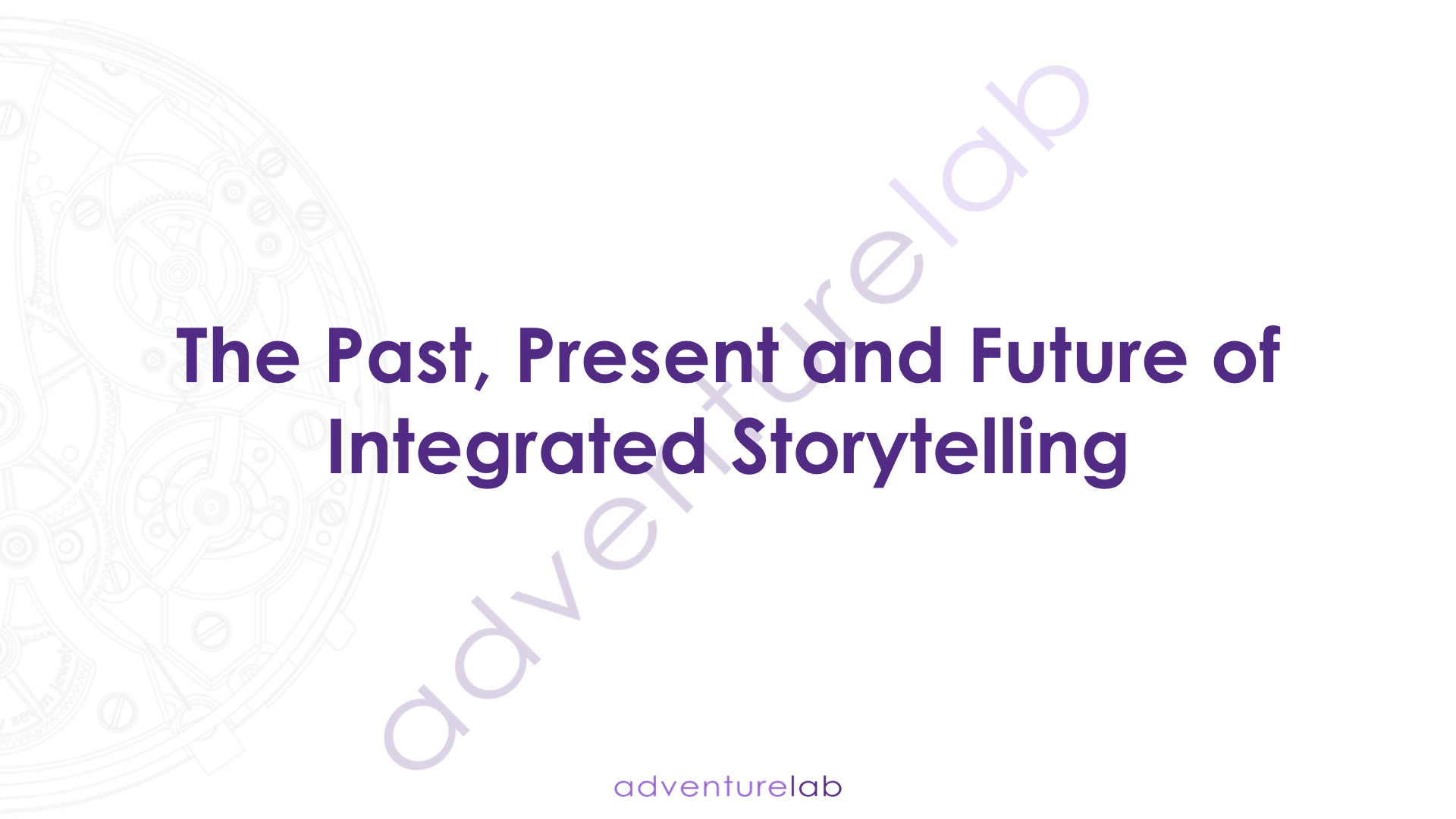 adventurelab

The Past, Present and Future of Integrated Storytelling

adventurelab